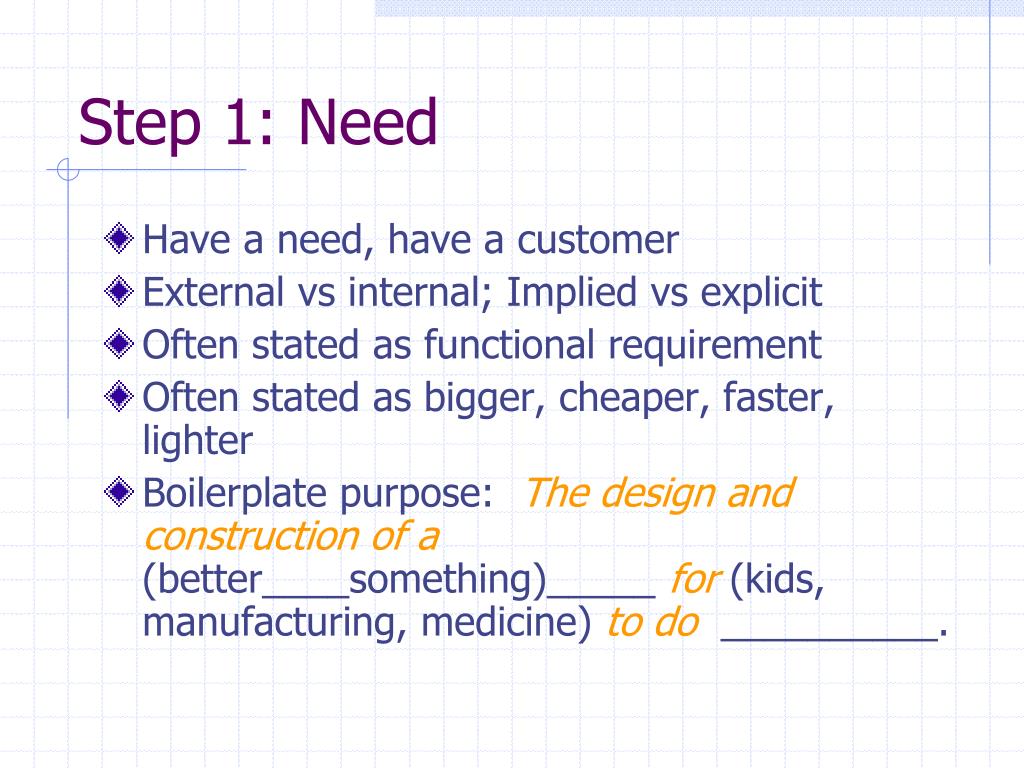 Step 1: Need

Have a need, have a customer
External vs internal; Implied vs explicit
Often stated as functional requirement
Often stated as bigger, cheaper, faster, lighter
Boilerplate purpose: The design and construction of a (better____something)_____ for (kids, manufacturing, medicine) to do __________.